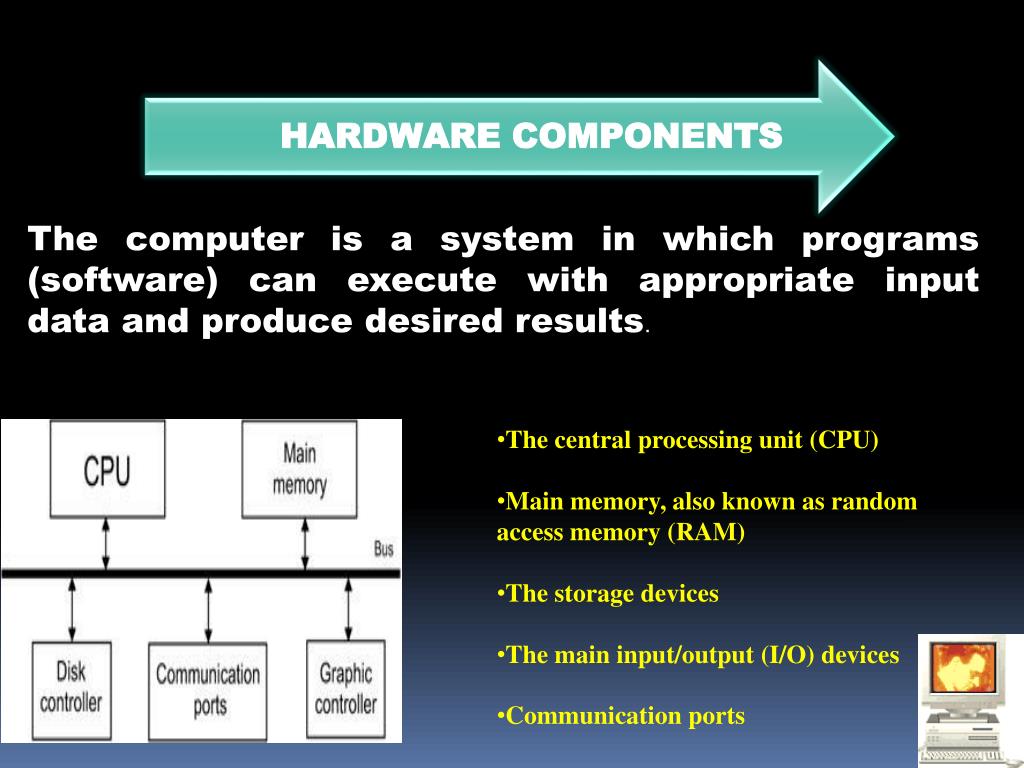 HARDWARE COMPONENTS

The computer is a system in which programs (software) can execute with appropriate input data and produce desired results.

CPU

Main memory

Bus

Disk controller

Communication ports

Graphic controller

•The central processing unit (CPU)

•Main memory, also known as random access memory (RAM)

•The storage devices

•The main input/output (I/O) devices

•Communication ports